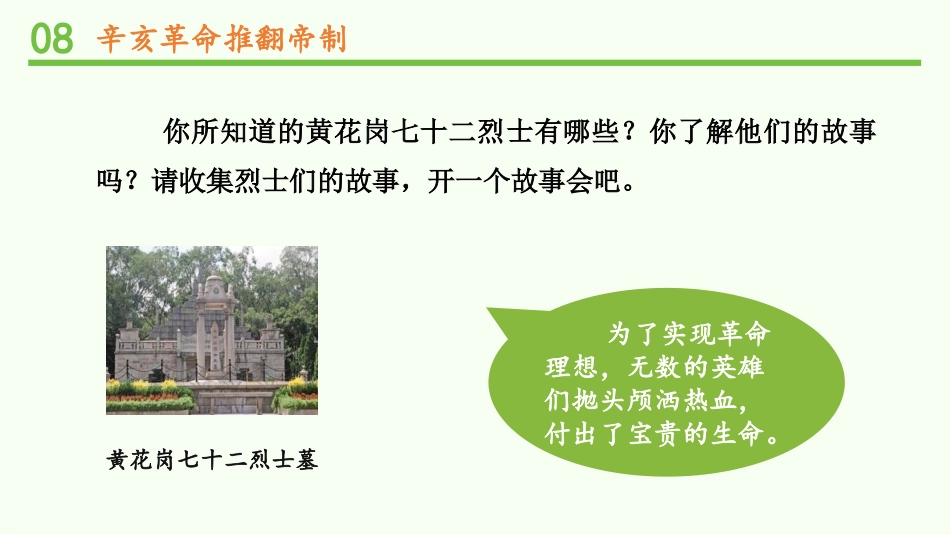 08 辛亥革命推翻帝制

你所知道的黄花岗七十二烈士有哪些？你了解他们的故事吗？请收集烈士们的故事，开一个故事会吧。

黄花岗七十二烈士墓

为了实现革命理想，无数的英雄们抛头颅洒热血，付出了宝贵的生命。